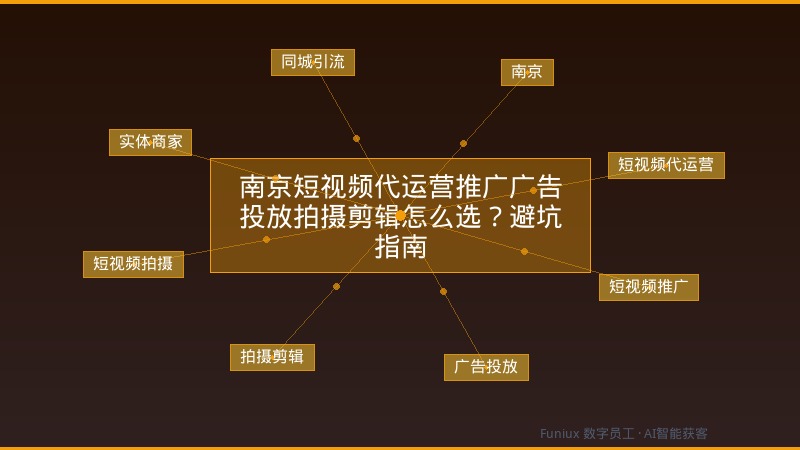 同城引流

南京

实体商家

短视频代运营

南京短视频代运营推广广告投放拍摄剪辑怎么选？避坑指南

短视频拍摄

短视频推广

拍摄剪辑

广告投放

Funiux 数字员工 · AI智能获客